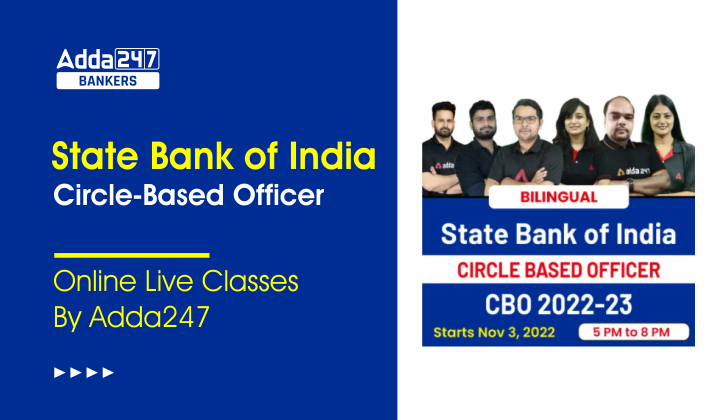 Adda247
BANKERS

State Bank of India
Circle-Based Officer

Online Live Classes
By Adda247

adda
adda247

BILINGUAL
State Bank of India
CIRCLE BASED OFFICER
CBO 2022-23
Starts Nov 3, 2022
5 PM to 8 PM